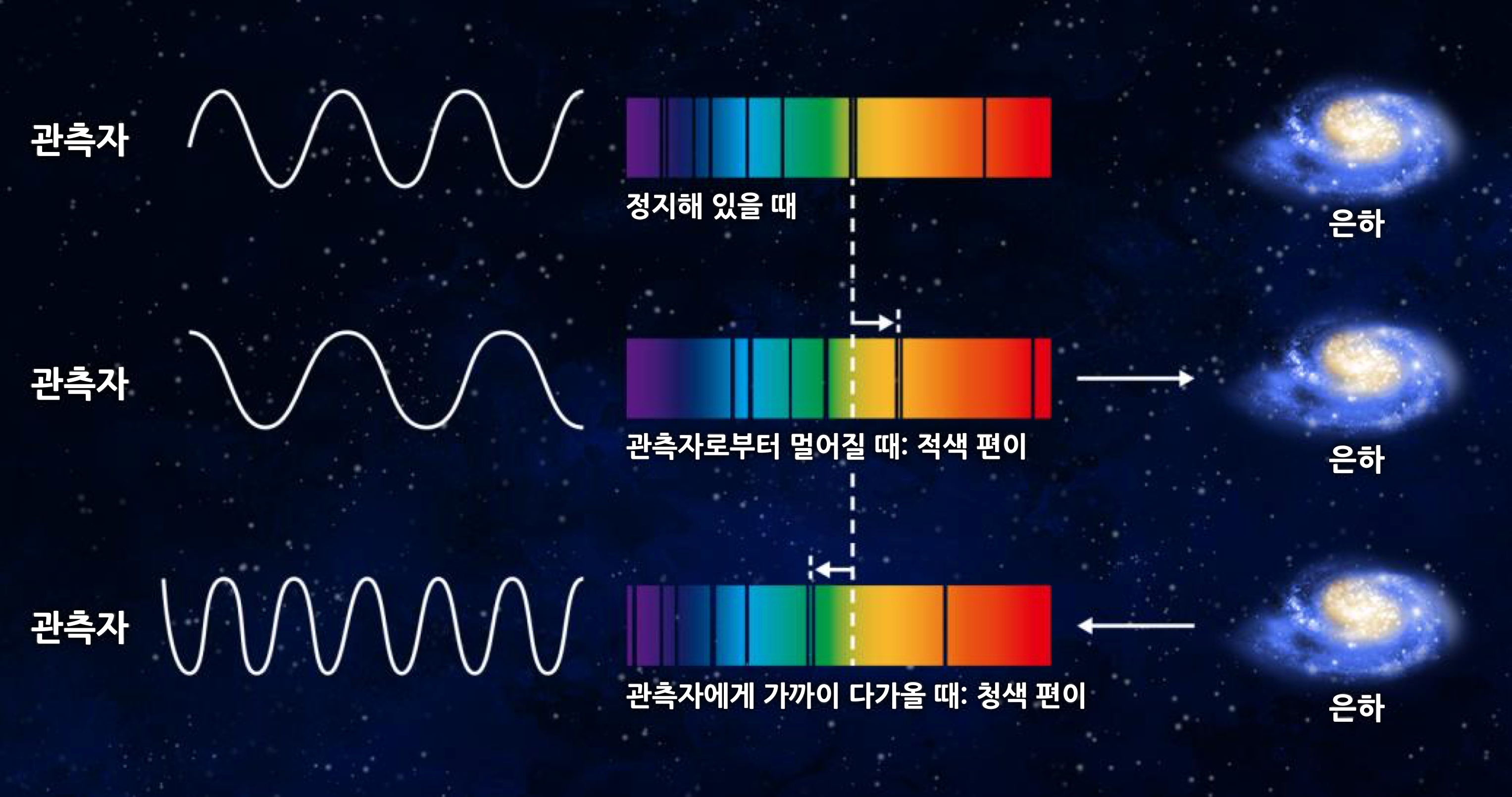 관측자

정지해 있을 때

은하

관측자

관측자로부터 멀어질 때: 적색 편이

은하

관측자

관측자에게 가까이 다가올 때: 청색 편이

은하